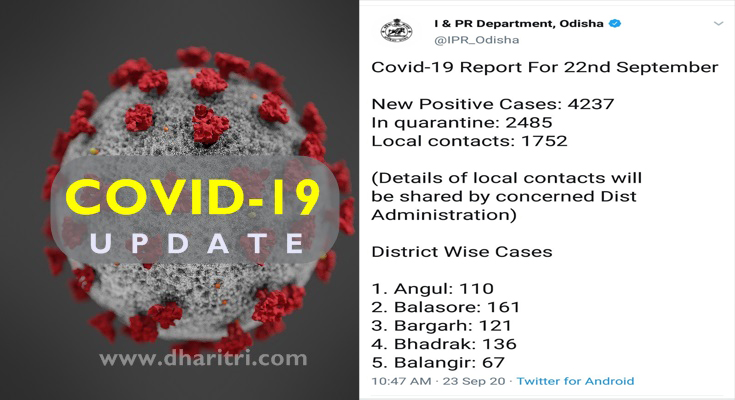 COVID-19
UPDATE

www.dharitri.com

I & PR Department, Odisha
@IPR_Odisha

Covid-19 Report For 22nd September

New Positive Cases: 4237
In quarantine: 2485
Local contacts: 1752

(Details of local contacts will be shared by concerned Dist Administration)

District Wise Cases

1. Angul: 110
2. Balasore: 161
3. Bargarh: 121
4. Bhadrak: 136
5. Balangir: 67

10:47 AM · 23 Sep 20 · Twitter for Android